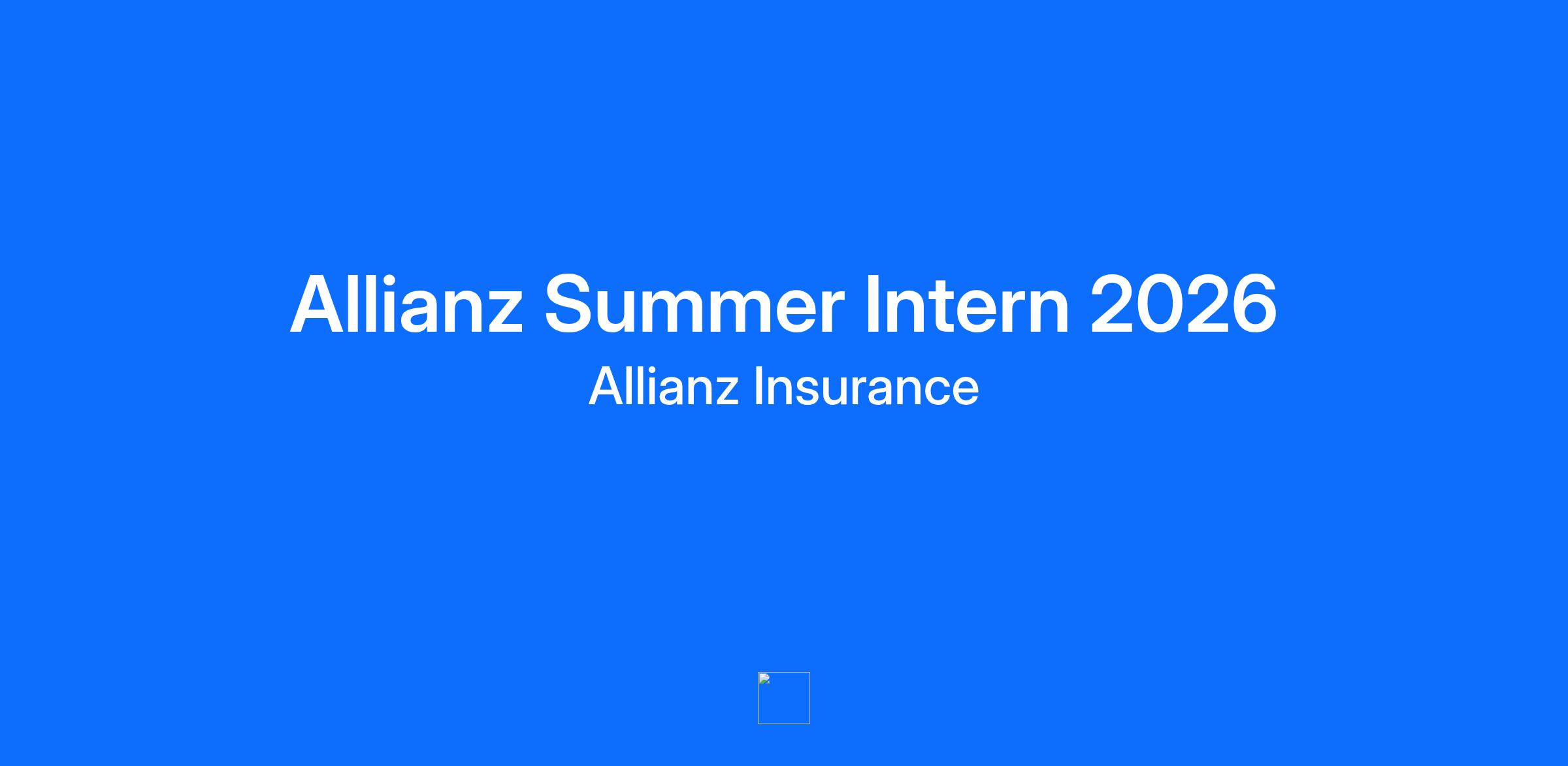 Allianz Summer Intern 2026
Allianz Insurance